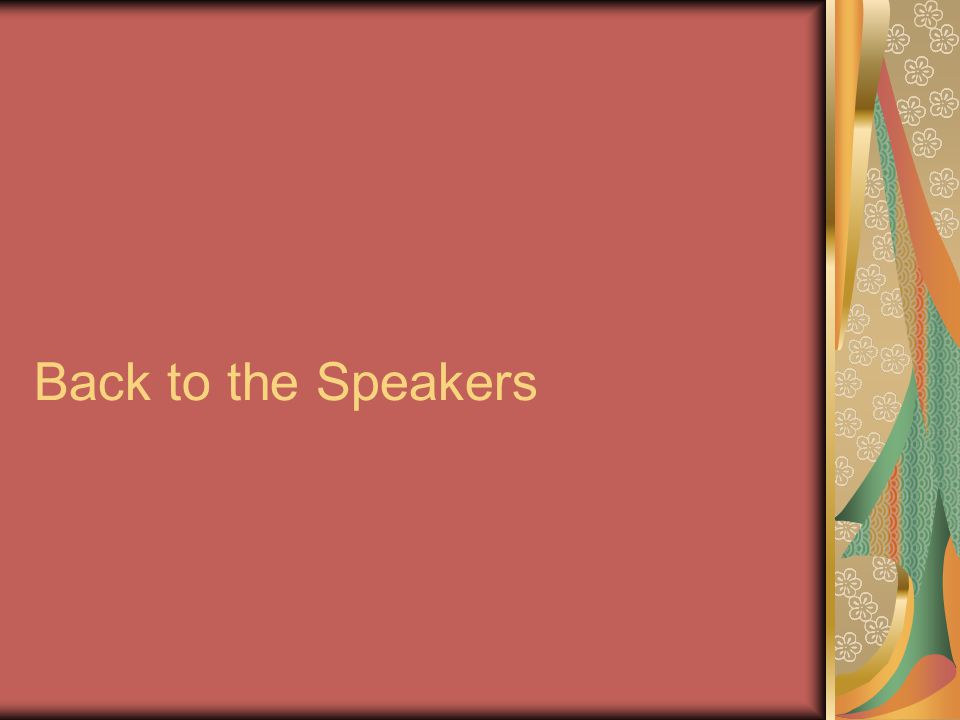 Back to the Speakers